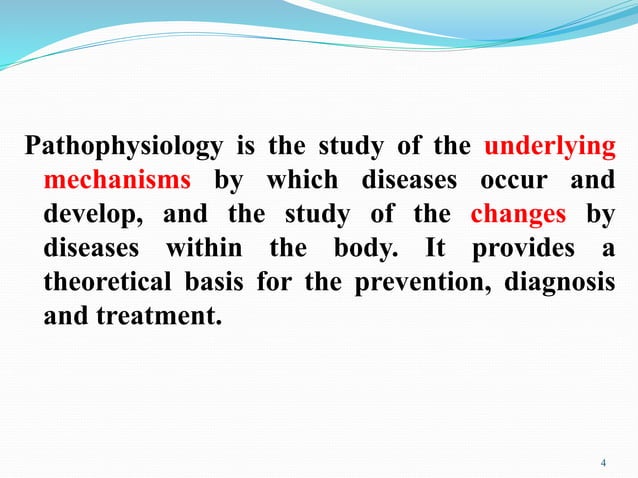 Pathophysiology is the study of the underlying mechanisms by which diseases occur and develop, and the study of the changes by diseases within the body. It provides a theoretical basis for the prevention, diagnosis and treatment.

4